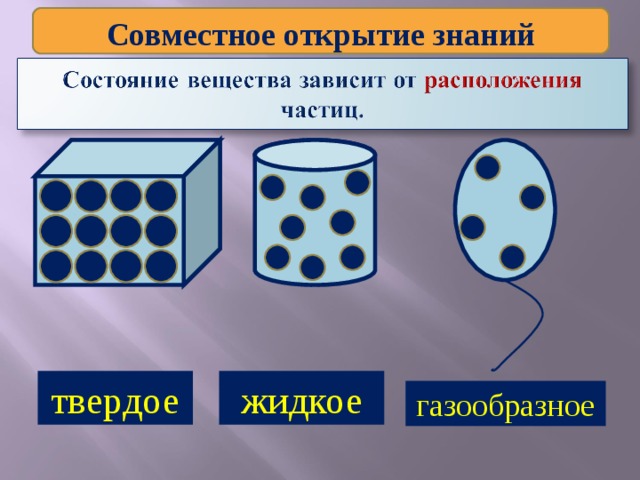 Совместное открытие знаний

Состояние вещества зависит от расположения частиц.

твердое

жидкое

газообразное